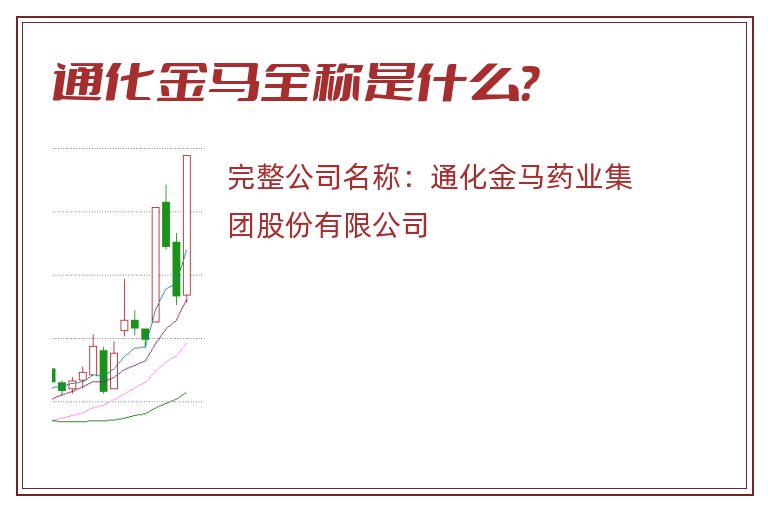 通化金马全称是什么?

完整公司名称：通化金马药业集团股份有限公司